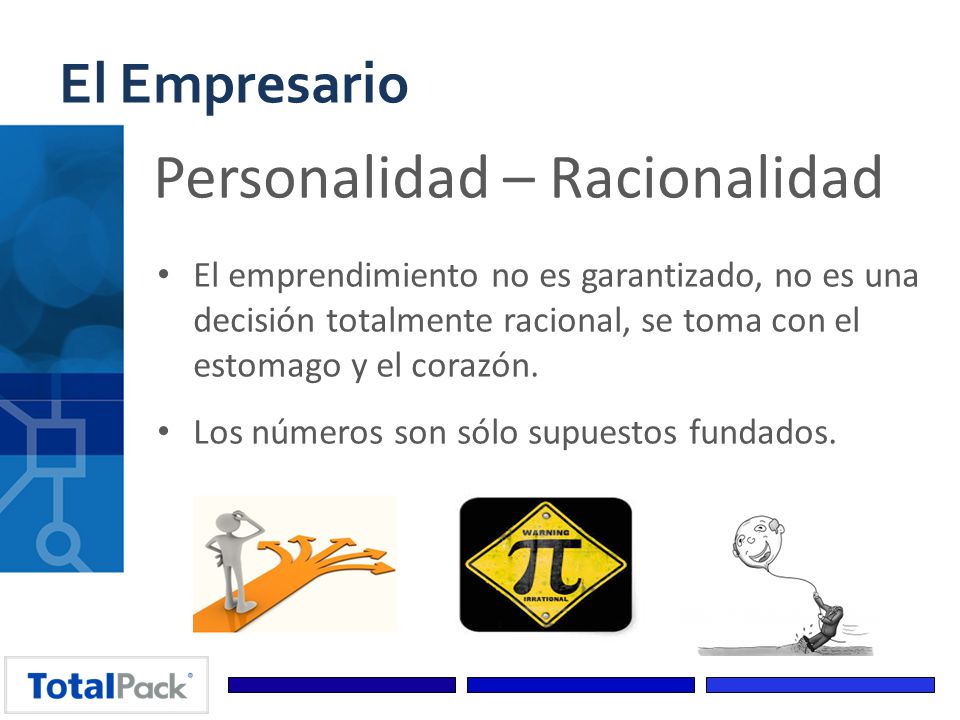 El Empresario

Personalidad – Racionalidad

• El emprendimiento no es garantizado, no es una decisión totalmente racional, se toma con el estomago y el corazón.

• Los números son sólo supuestos fundados.

WARNING
$\pi$
IRRATIONAL

TotalPack®